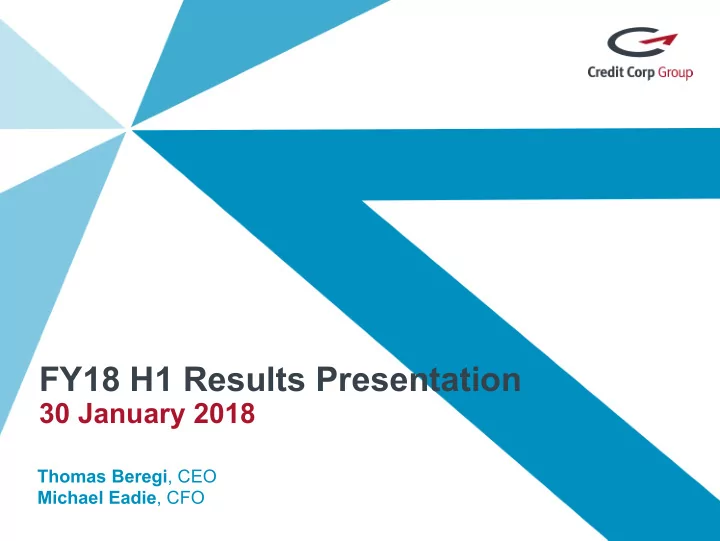 Credit Corp Group

FY18 H1 Results Presentation
30 January 2018

Thomas Beregi, CEO
Michael Eadie, CFO